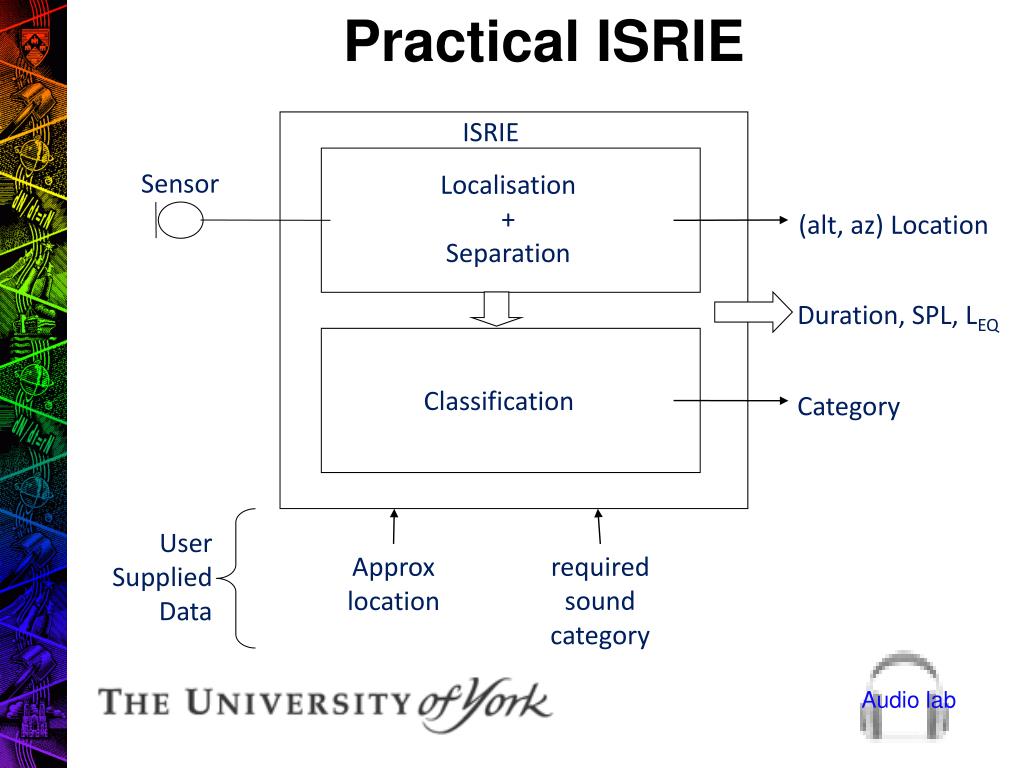 Practical ISRIE

ISRIE

Sensor

Localisation
+
Separation

(alt, az) Location

Duration, SPL, $L_{EQ}$

Classification

Category

User
Supplied
Data

Approx
location

required
sound
category

THE UNIVERSITY of York

Audio lab